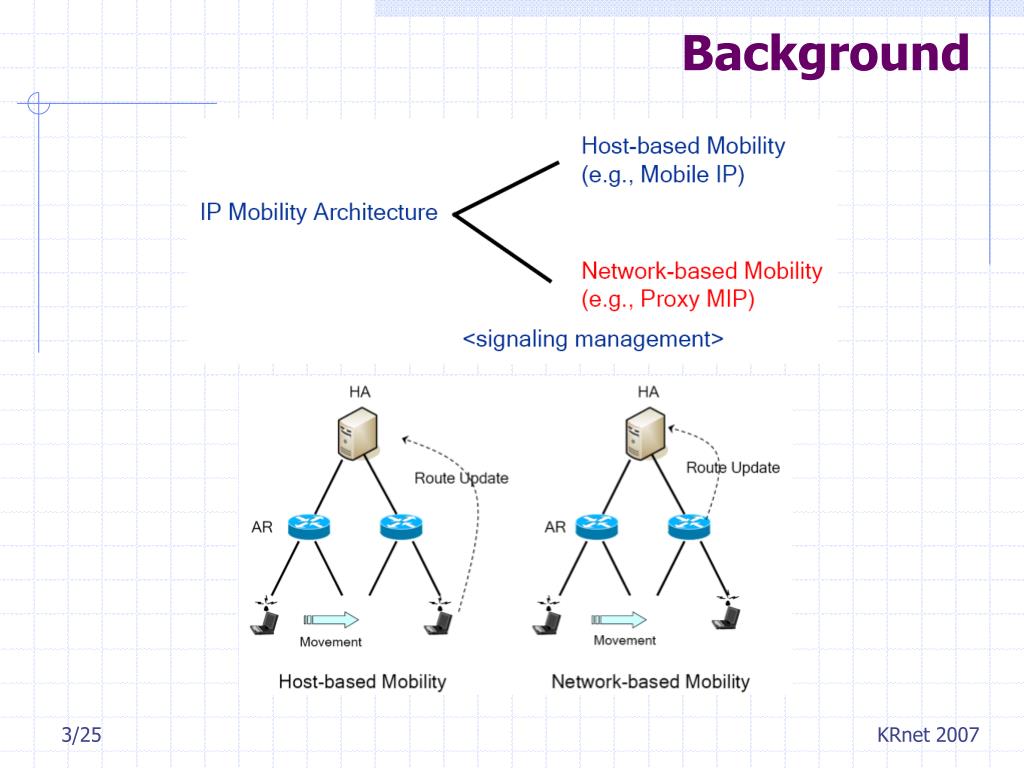 Background

IP Mobility Architecture

Host-based Mobility
(e.g., Mobile IP)

Network-based Mobility
(e.g., Proxy MIP)

<signaling management>

HA

Route Update

AR

Movement

Host-based Mobility

HA

Route Update

AR

Movement

Network-based Mobility

3/25

KRnet 2007